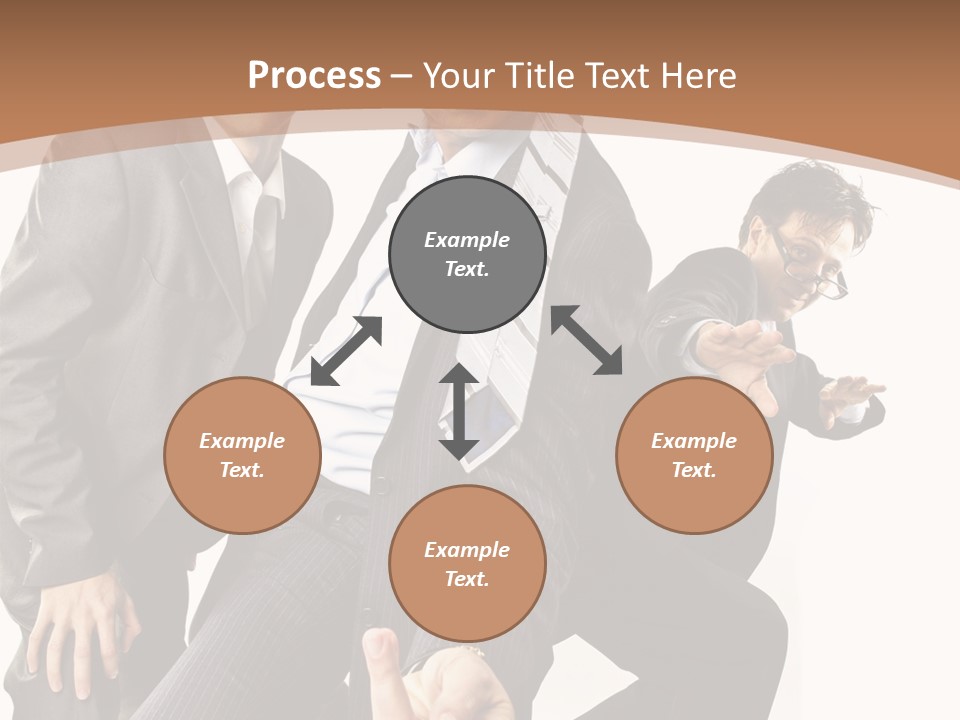 Process – Your Title Text Here

Example Text.

Example Text.

Example Text.

Example Text.